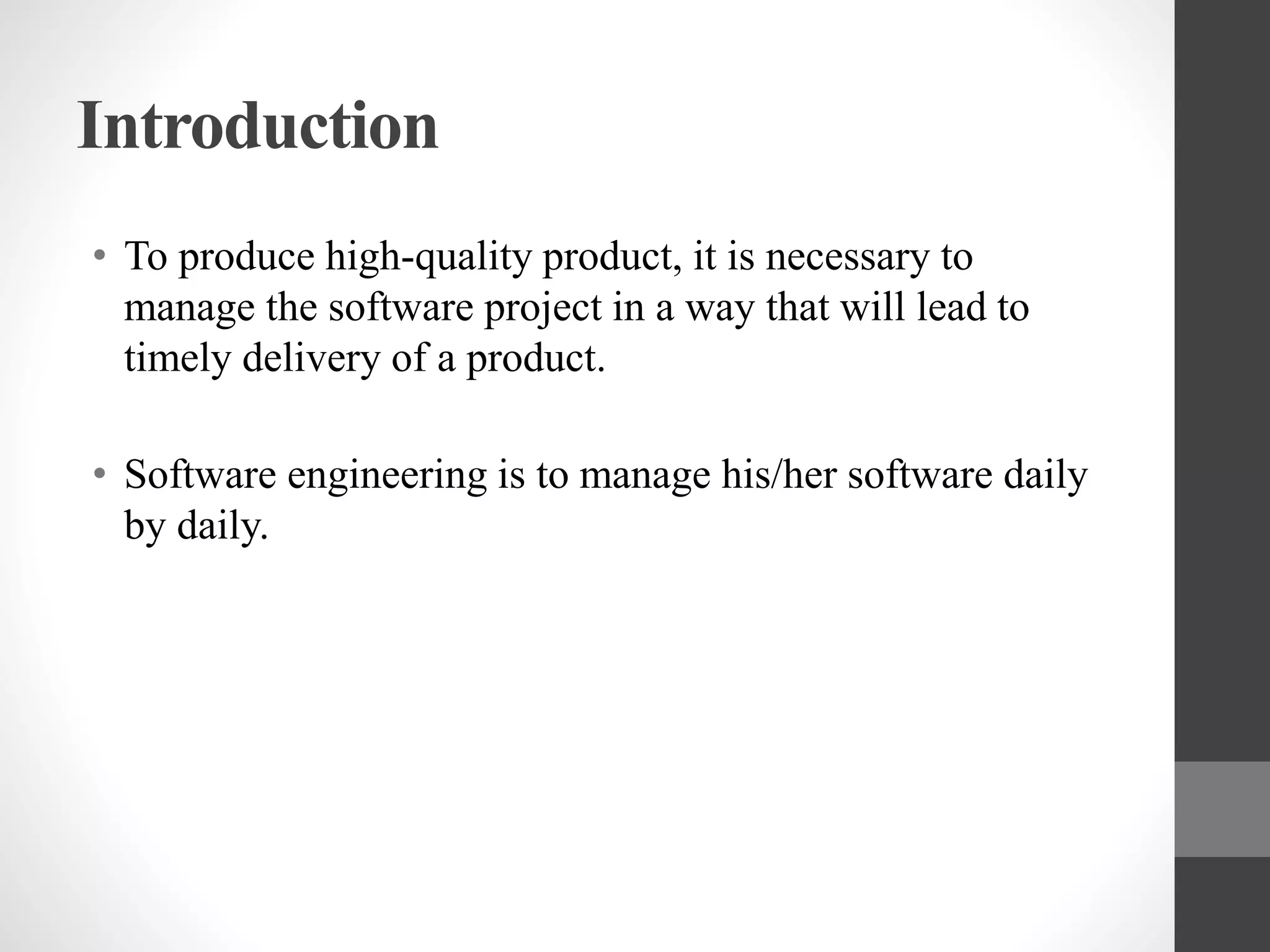 Introduction

• To produce high-quality product, it is necessary to manage the software project in a way that will lead to timely delivery of a product.

• Software engineering is to manage his/her software daily by daily.